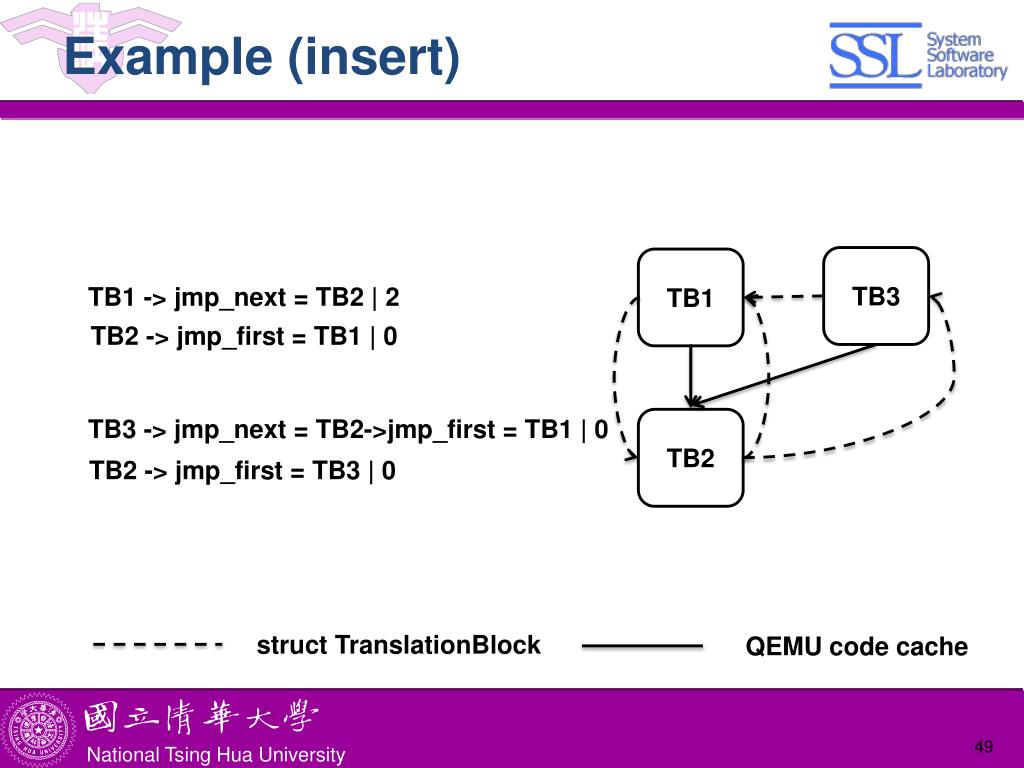 Example (insert)

SSL System Software Laboratory

TB1 -> jmp_next = TB2 | 2
TB2 -> jmp_first = TB1 | 0

TB3 -> jmp_next = TB2->jmp_first = TB1 | 0
TB2 -> jmp_first = TB3 | 0

TB1

TB3

TB2

struct TranslationBlock

QEMU code cache

國立清華大學
National Tsing Hua University

49